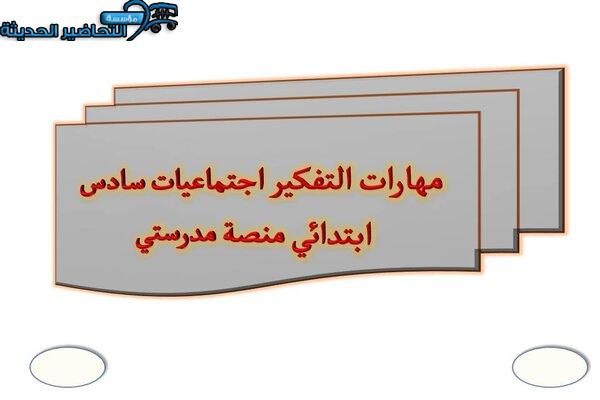 مؤسسة التحاضير الحديثة

مهارات التفكير اجتماعيات سادس ابتدائي منصة مدرستي